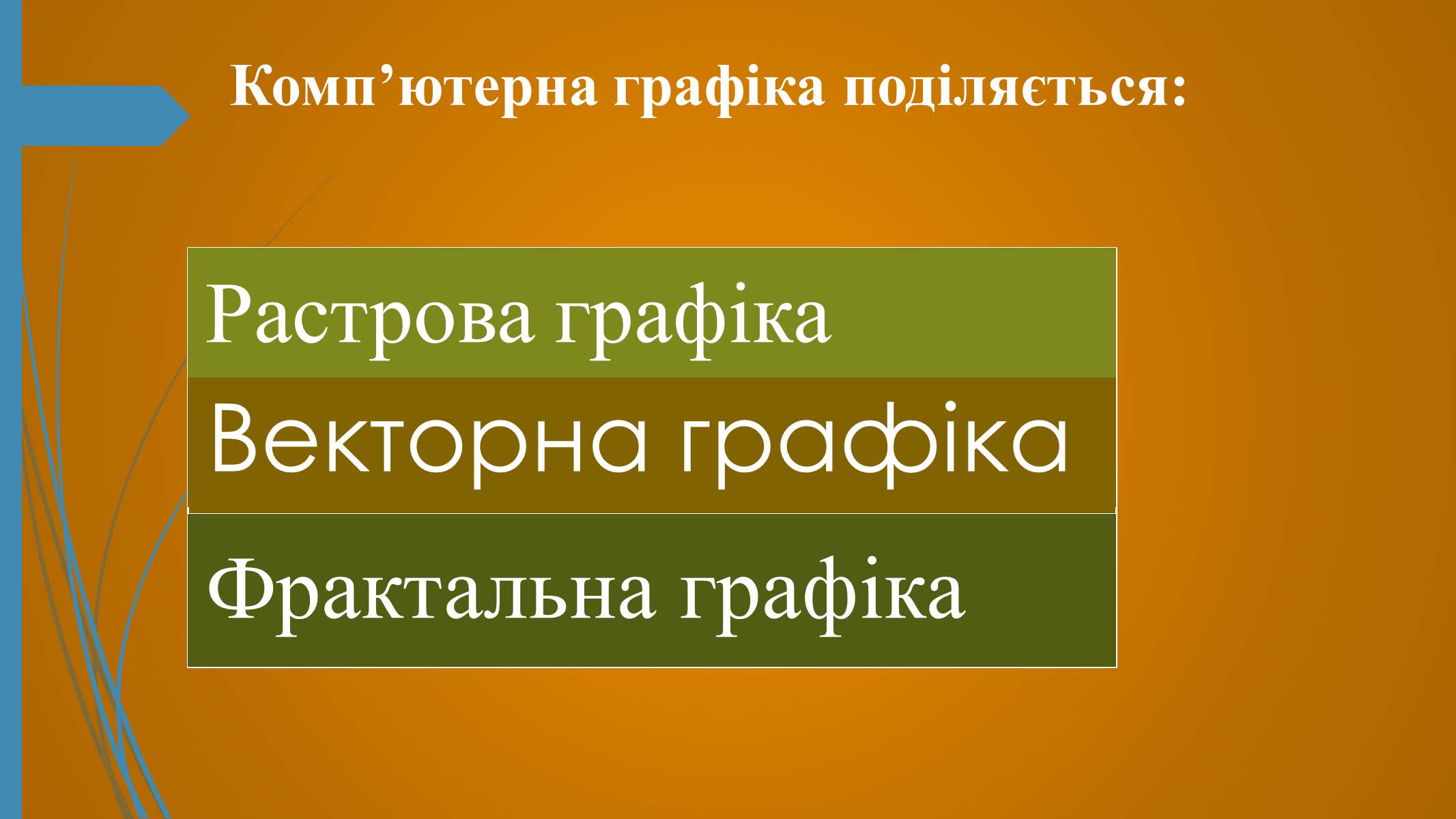 Комп’ютерна графіка поділяється:

Растрова графіка

Векторна графіка

Фрактальна графіка